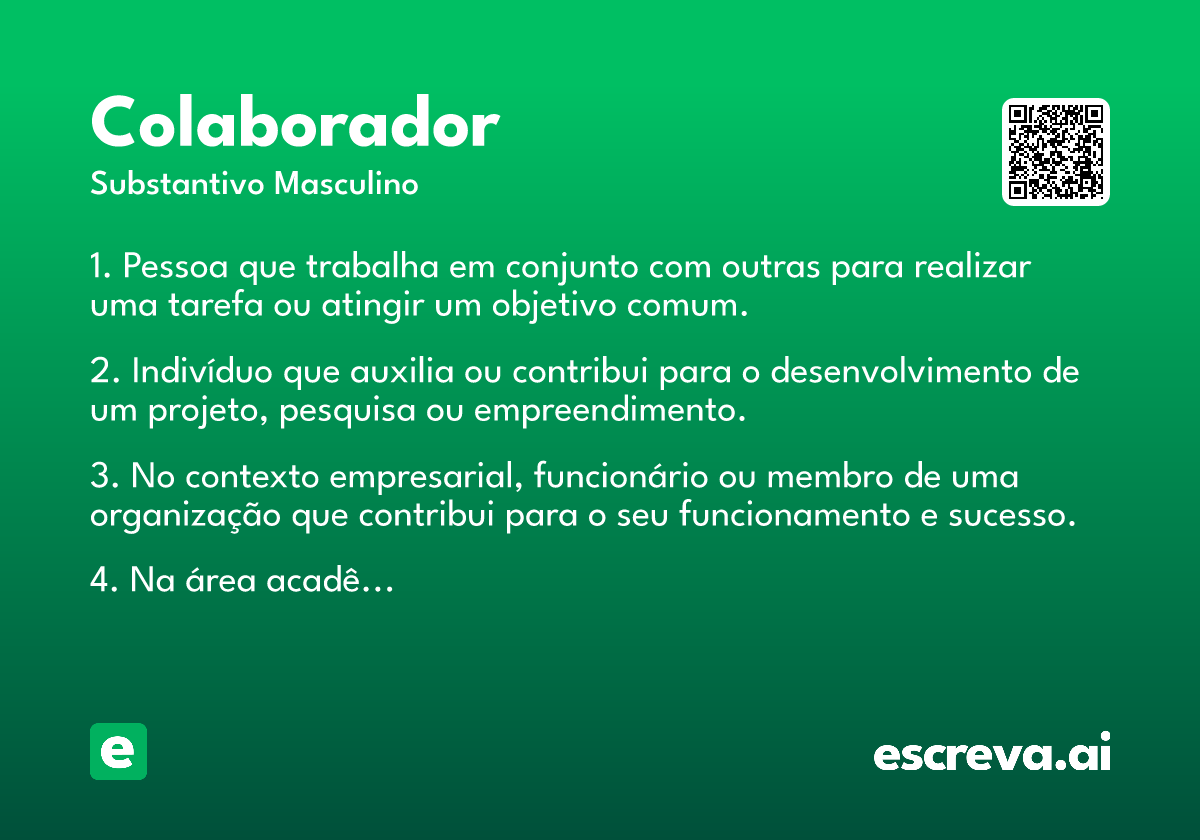 Colaborador
Substantivo Masculino

1. Pessoa que trabalha em conjunto com outras para realizar uma tarefa ou atingir um objetivo comum.

2. Indivíduo que auxilia ou contribui para o desenvolvimento de um projeto, pesquisa ou empreendimento.

3. No contexto empresarial, funcionário ou membro de uma organização que contribui para o seu funcionamento e sucesso.

4. Na área acadê...

e

escreva.ai